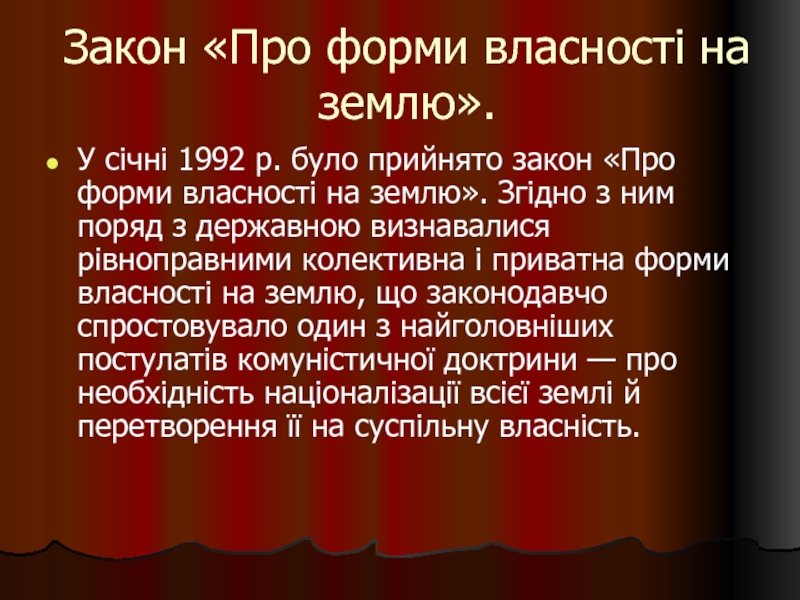 Закон «Про форми власності на землю».

У січні 1992 р. було прийнято закон «Про форми власності на землю». Згідно з ним поряд з державною визнавалися рівноправними колективна і приватна форми власності на землю, що законодавчо спростовувало один з найголовніших постулатів комуністичної доктрини — про необхідність націоналізації всієї землі й перетворення її на суспільну власність.